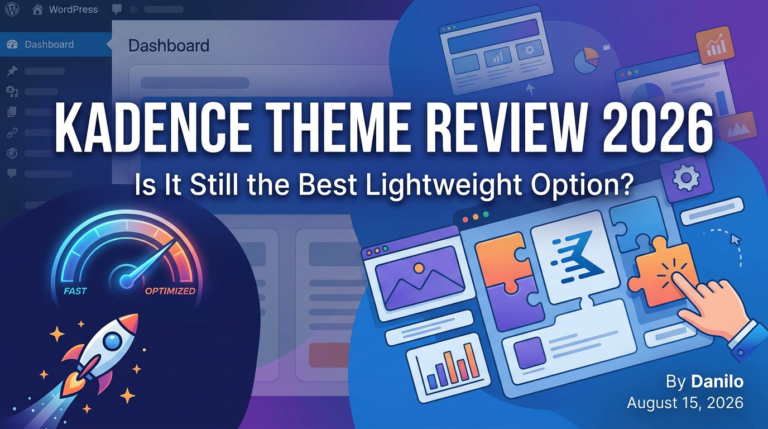 WordPress

Dashboard

Dashboard

KADENCE THEME REVIEW 2026

Is It Still the Best Lightweight Option?

FAST

OPTIMIZED

By Danilo
August 15, 2026